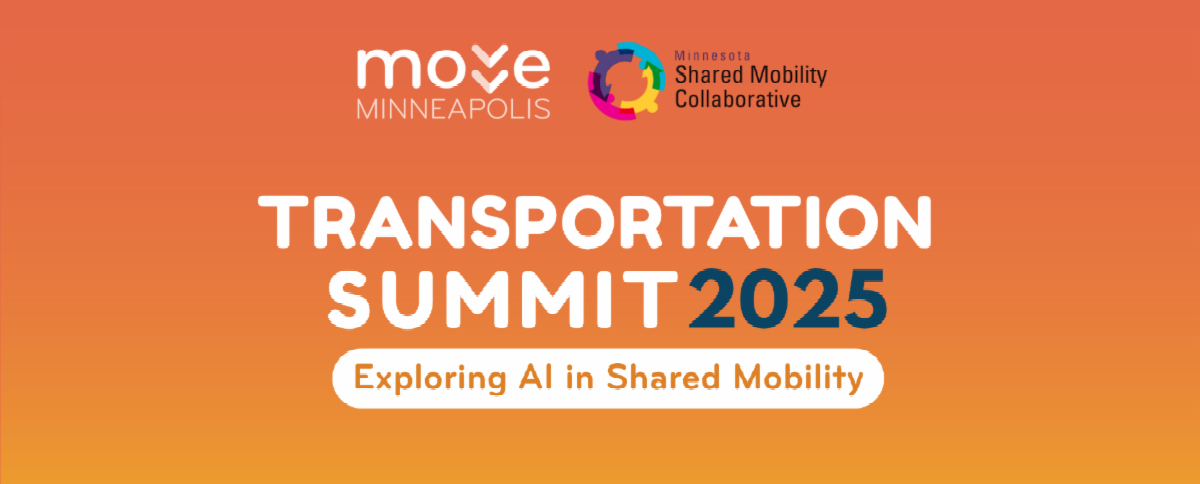 move
MINNEAPOLIS

Minnesota
Shared Mobility
Collaborative

TRANSPORTATION
SUMMIT 2025

Exploring AI in Shared Mobility